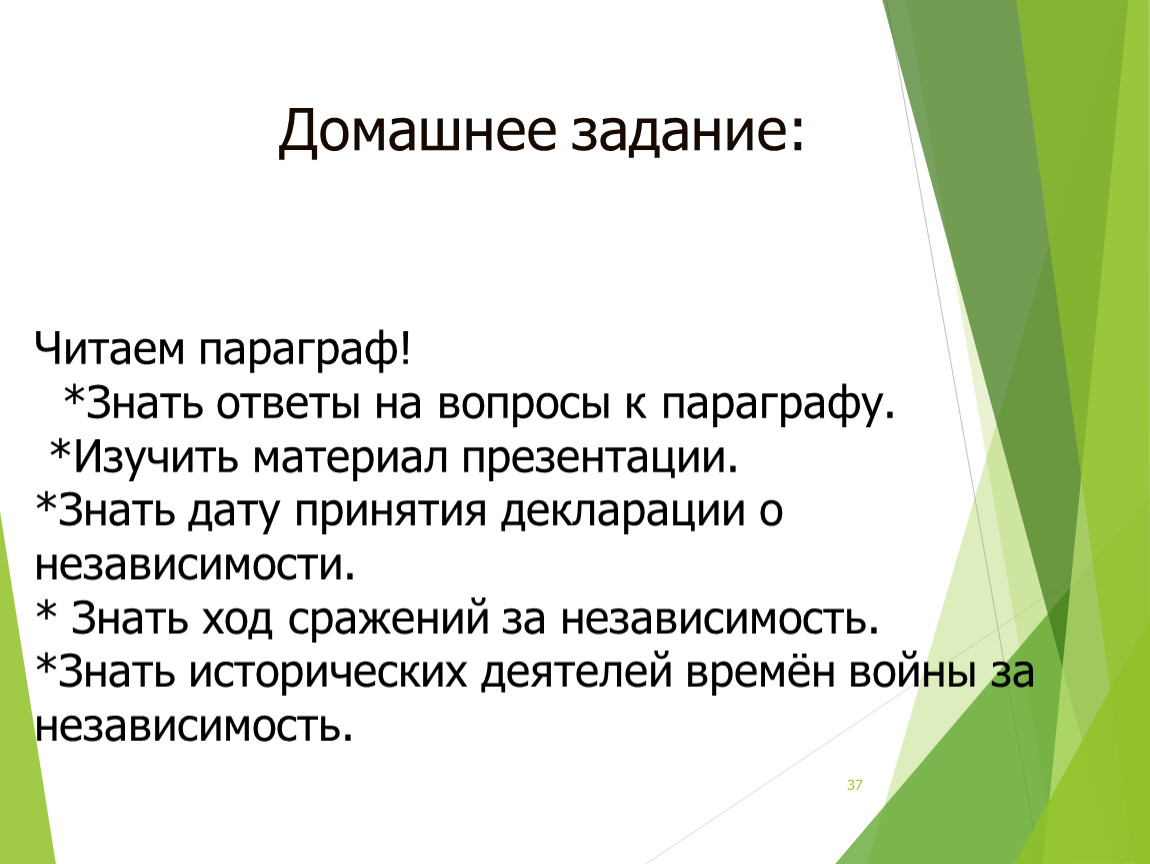 Домашнее задание:

Читаем параграф!
*Знать ответы на вопросы к параграфу.
*Изучить материал презентации.
*Знать дату принятия декларации о независимости.
* Знать ход сражений за независимость.
*Знать исторических деятелей времён войны за независимость.

37